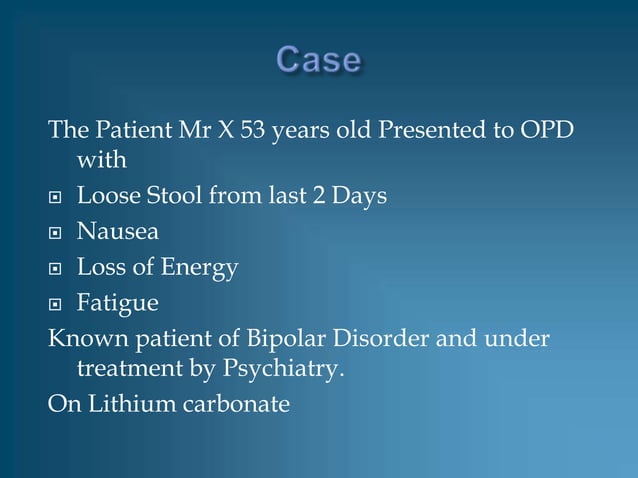 Case

The Patient Mr X 53 years old Presented to OPD with

- Loose Stool from last 2 Days
- Nausea
- Loss of Energy
- Fatigue

Known patient of Bipolar Disorder and under treatment by Psychiatry.

On Lithium carbonate